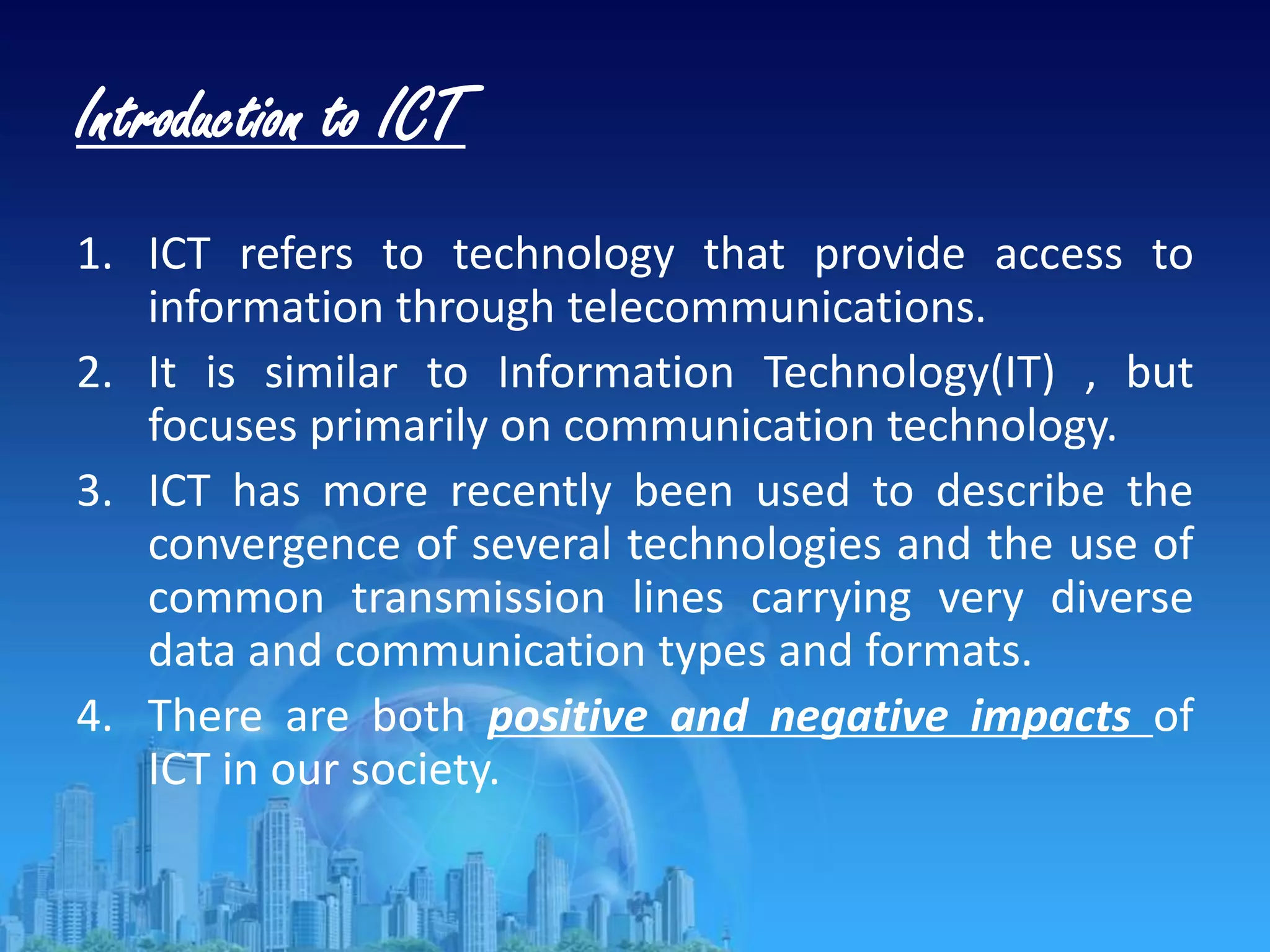 Introduction to ICT

1. ICT refers to technology that provide access to information through telecommunications.
2. It is similar to Information Technology(IT) , but focuses primarily on communication technology.
3. ICT has more recently been used to describe the convergence of several technologies and the use of common transmission lines carrying very diverse data and communication types and formats.
4. There are both positive and negative impacts of ICT in our society.